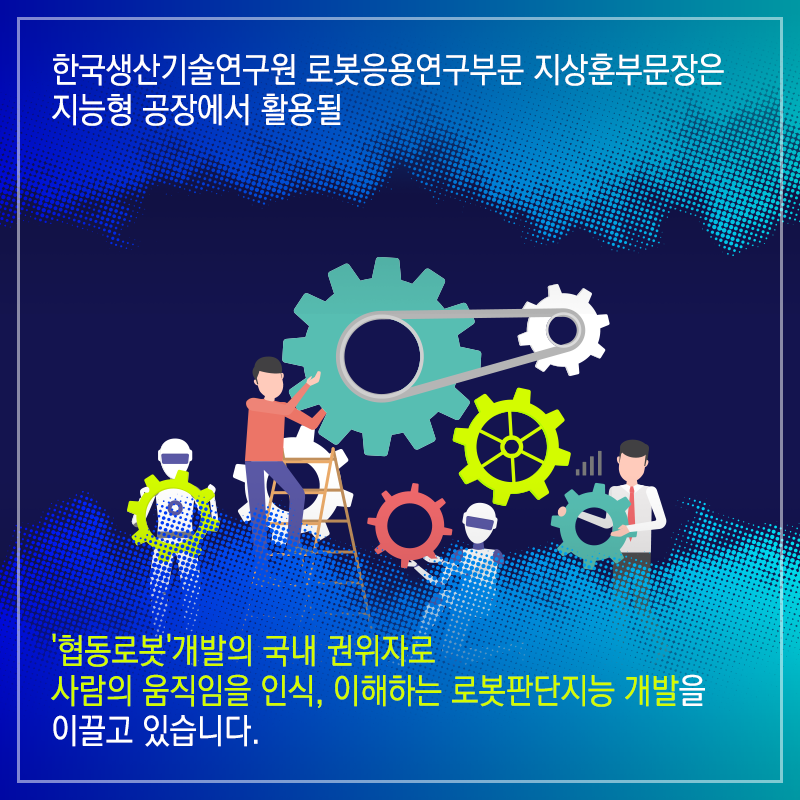 한국생산기술연구원 로봇응용연구부문 지상훈부문장은 지능형 공장에서 활용될

'협동로봇'개발의 국내 권위자로
사람의 움직임을 인식, 이해하는 로봇판단지능 개발을
이끌고 있습니다.